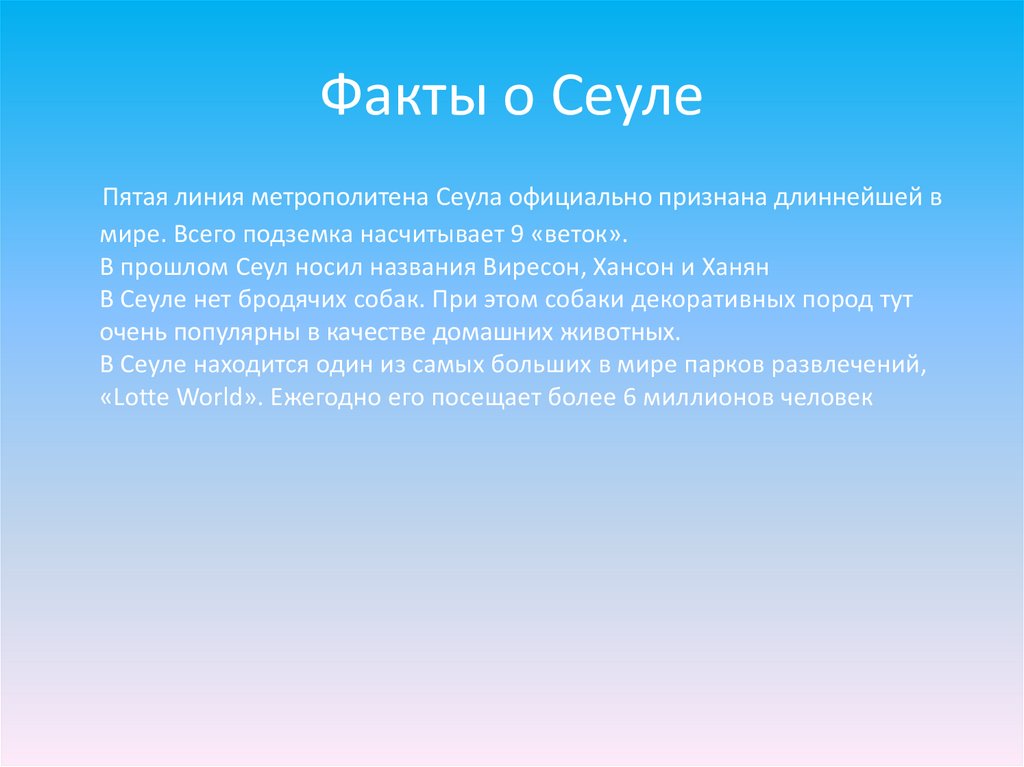 Факты о Сеуле

Пятая линия метрополитена Сеула официально признана длиннейшей в мире. Всего подземка насчитывает 9 «веток».
В прошлом Сеул носил названия Виресон, Хансон и Ханян
В Сеуле нет бродячих собак. При этом собаки декоративных пород тут очень популярны в качестве домашних животных.
В Сеуле находится один из самых больших в мире парков развлечений, «Lotte World». Ежегодно его посещает более 6 миллионов человек